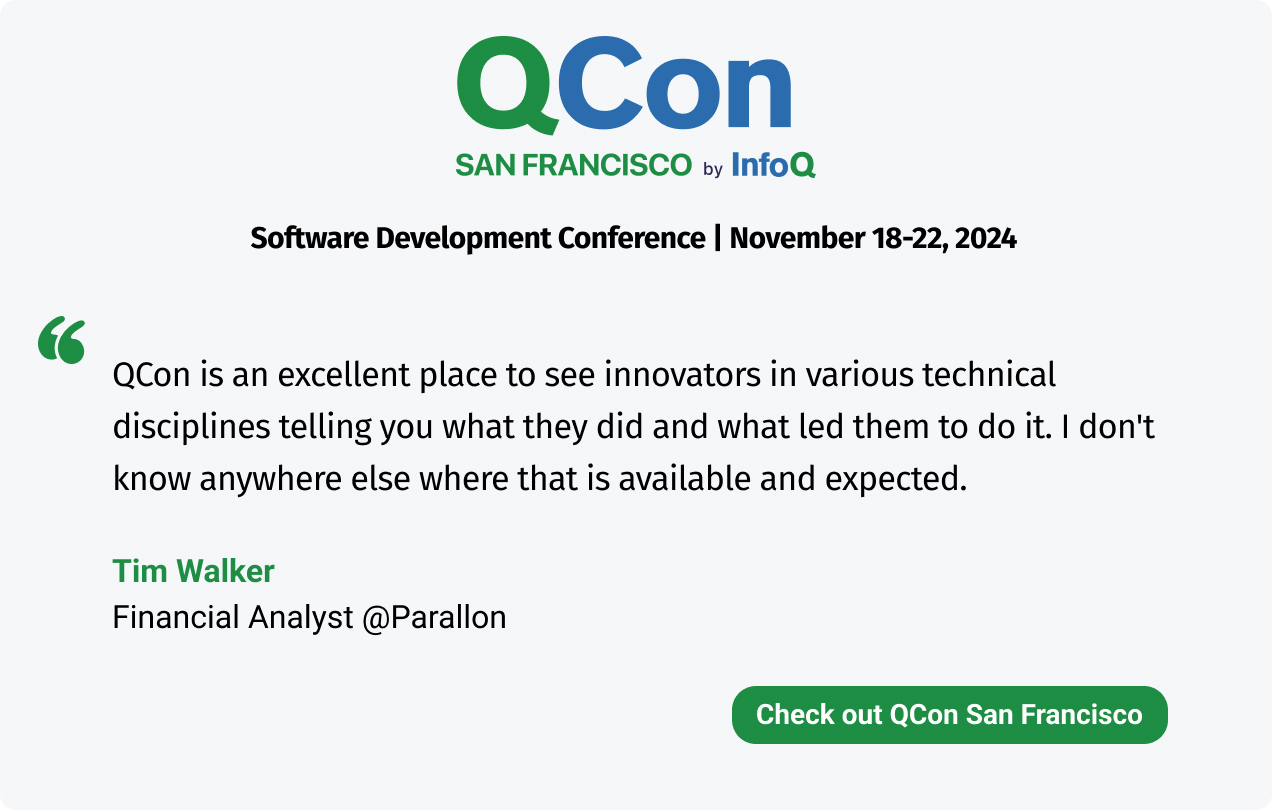 QCon
SAN FRANCISCO by InfoQ

Software Development Conference | November 18-22, 2024

“

QCon is an excellent place to see innovators in various technical disciplines telling you what they did and what led them to do it. I don't know anywhere else where that is available and expected.

Tim Walker
Financial Analyst @Parallon

Check out QCon San Francisco